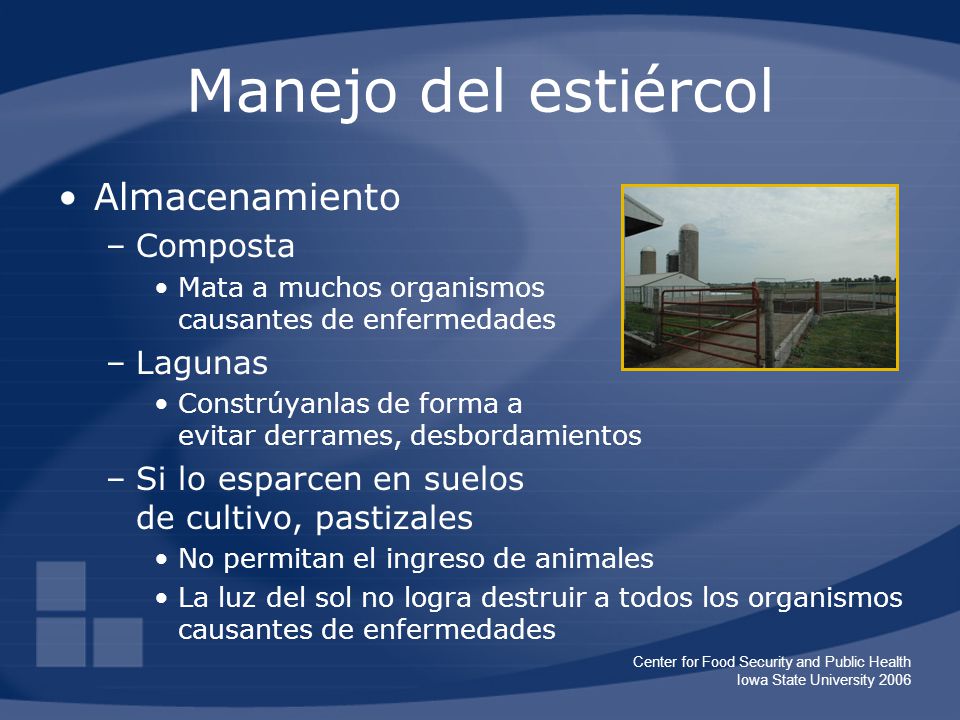 Manejo del estiércol

• Almacenamiento
  – Composta
    • Mata a muchos organismos causantes de enfermedades
  – Lagunas
    • Constrúyanlas de forma a evitar derrames, desbordamientos
  – Si lo esparcen en suelos de cultivo, pastizales
    • No permitan el ingreso de animales
    • La luz del sol no logra destruir a todos los organismos causantes de enfermedades

Center for Food Security and Public Health
Iowa State University 2006